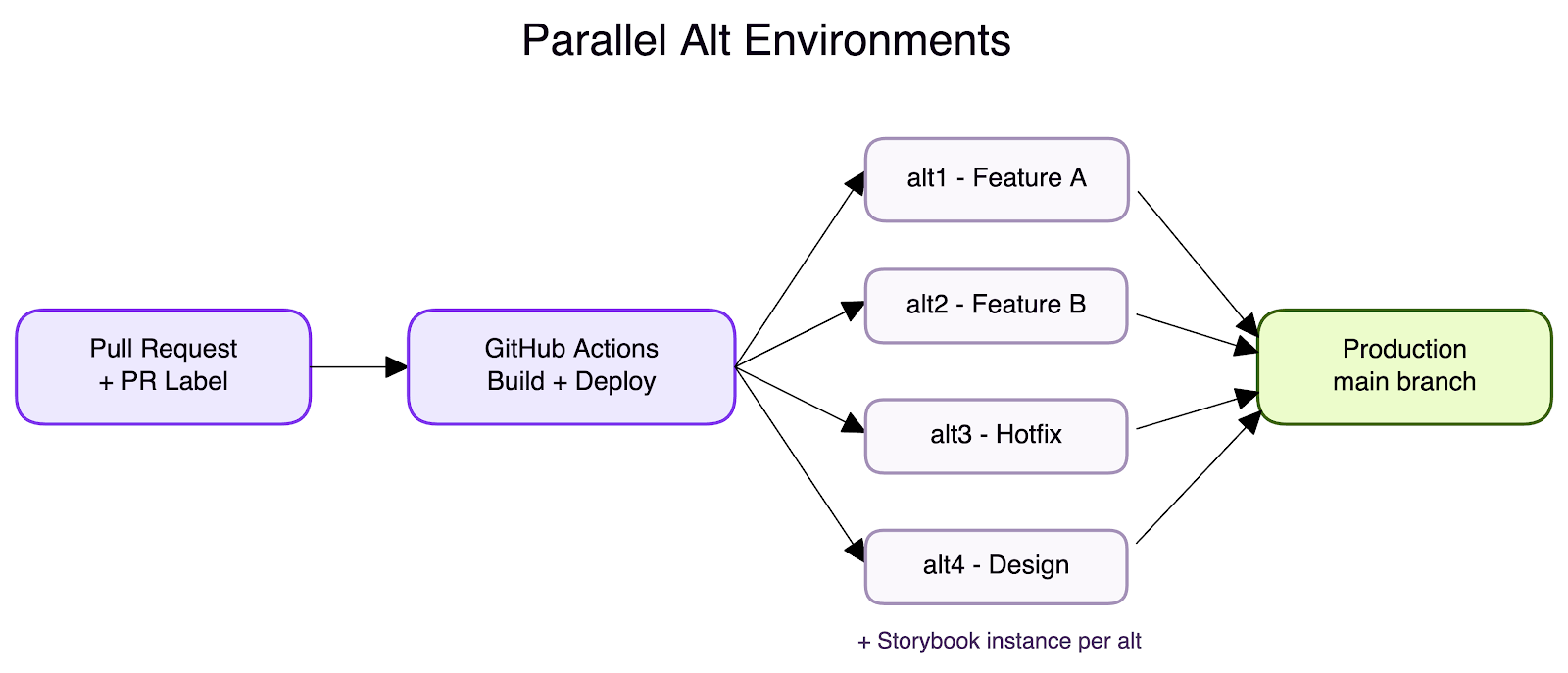 Parallel Alt Environments

Pull Request
+ PR Label

GitHub Actions
Build + Deploy

alt1 - Feature A

alt2 - Feature B

alt3 - Hotfix

alt4 - Design

+ Storybook instance per alt

Production
main branch